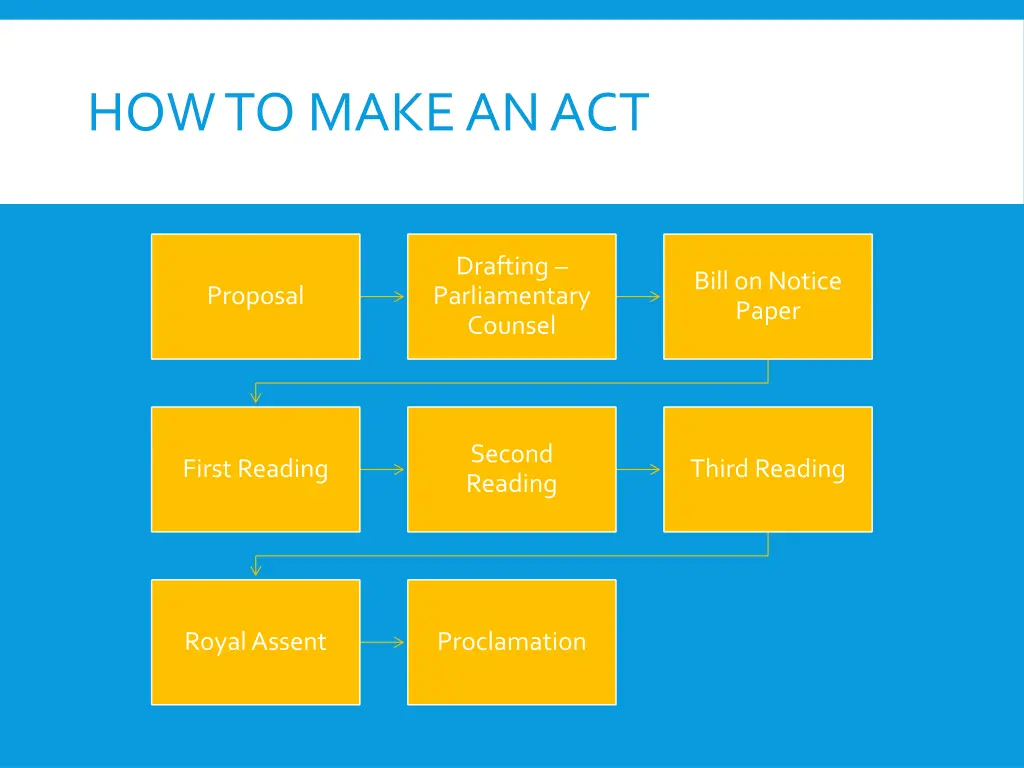 HOW TO MAKE AN ACT

Proposal

Drafting – Parliamentary Counsel

Bill on Notice Paper

First Reading

Second Reading

Third Reading

Royal Assent

Proclamation